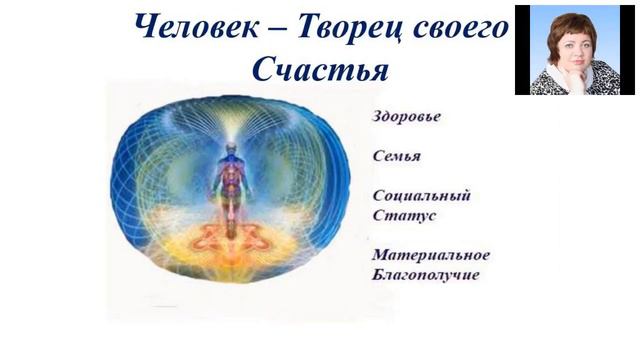 Человек – Творец своего Счастья

Здоровье

Семья

Социальный Статус

Материальное Благополучие